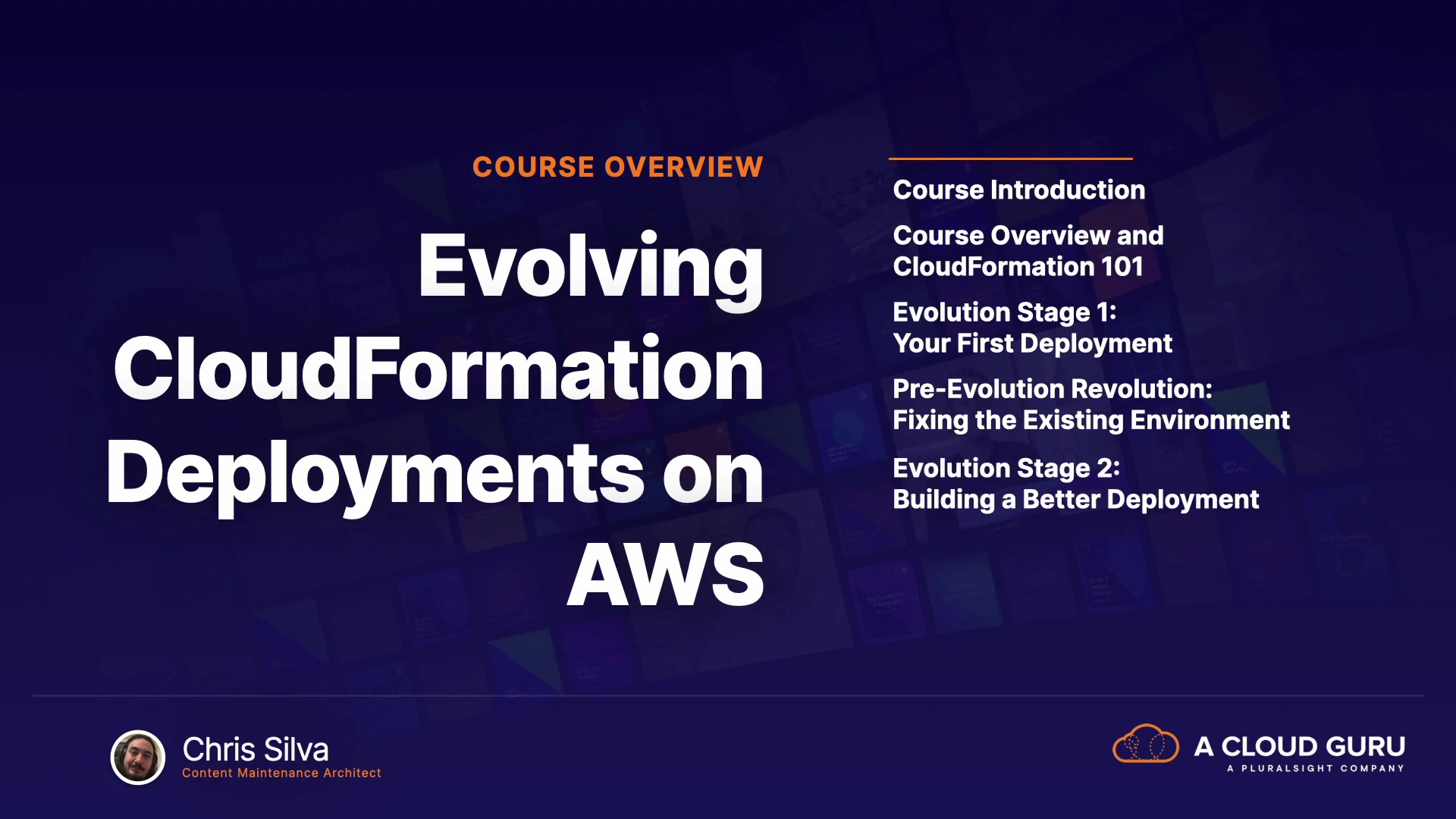 COURSE OVERVIEW

Evolving CloudFormation Deployments on AWS

Course Introduction

Course Overview and CloudFormation 101

Evolution Stage 1: Your First Deployment

Pre-Evolution Revolution: Fixing the Existing Environment

Evolution Stage 2: Building a Better Deployment

Chris Silva
Content Maintenance Architect

A CLOUD GURU
A PLURALSIGHT COMPANY